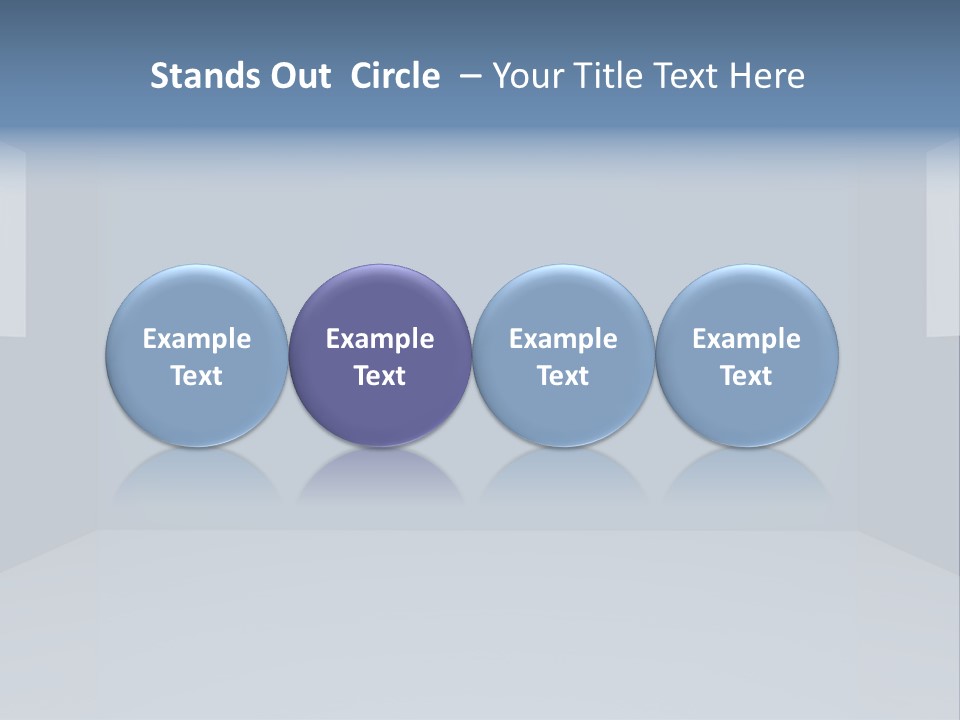 Stands Out Circle – Your Title Text Here

Example Text

Example Text

Example Text

Example Text